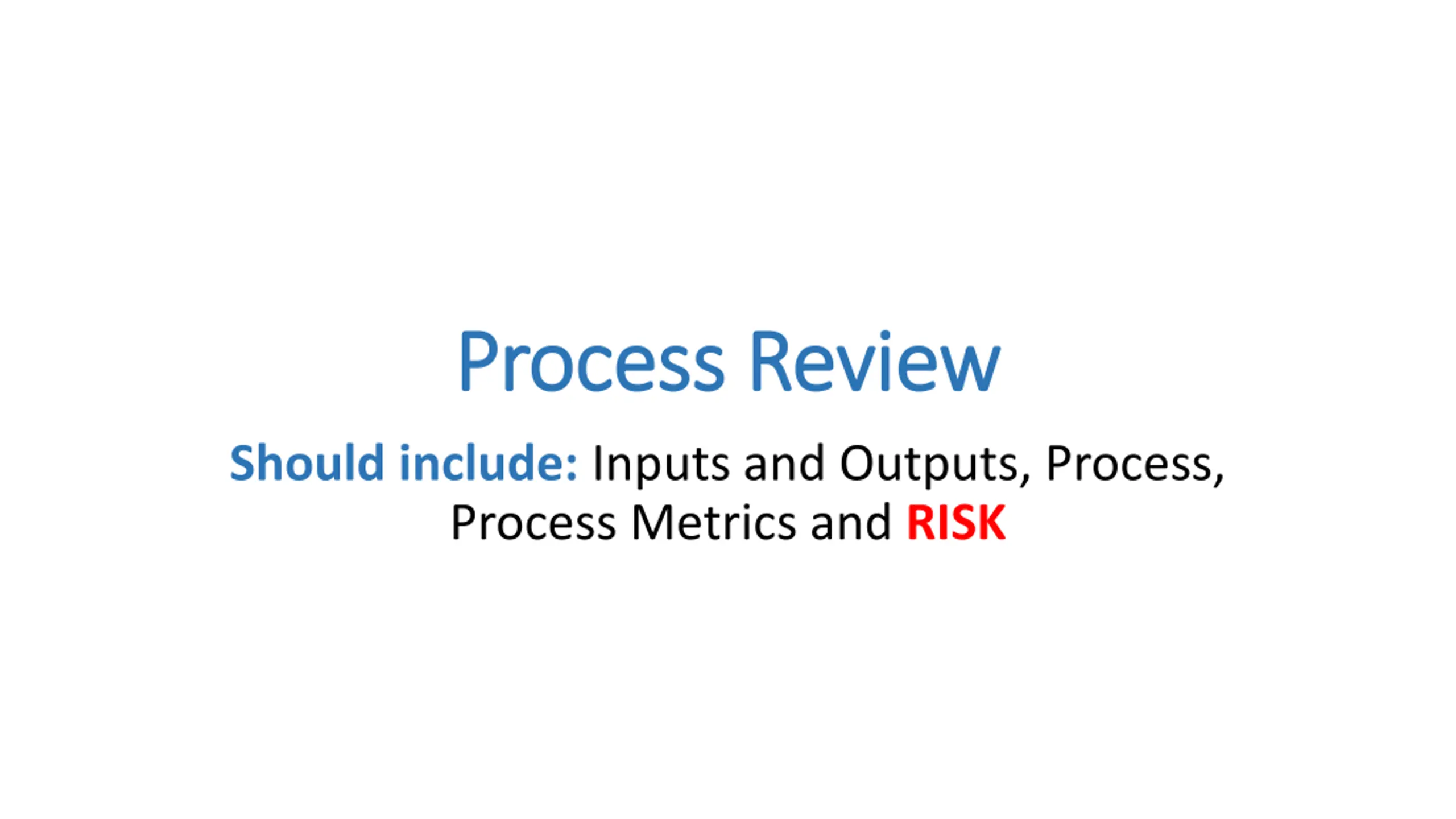 Process Review

Should include: Inputs and Outputs, Process, Process Metrics and RISK